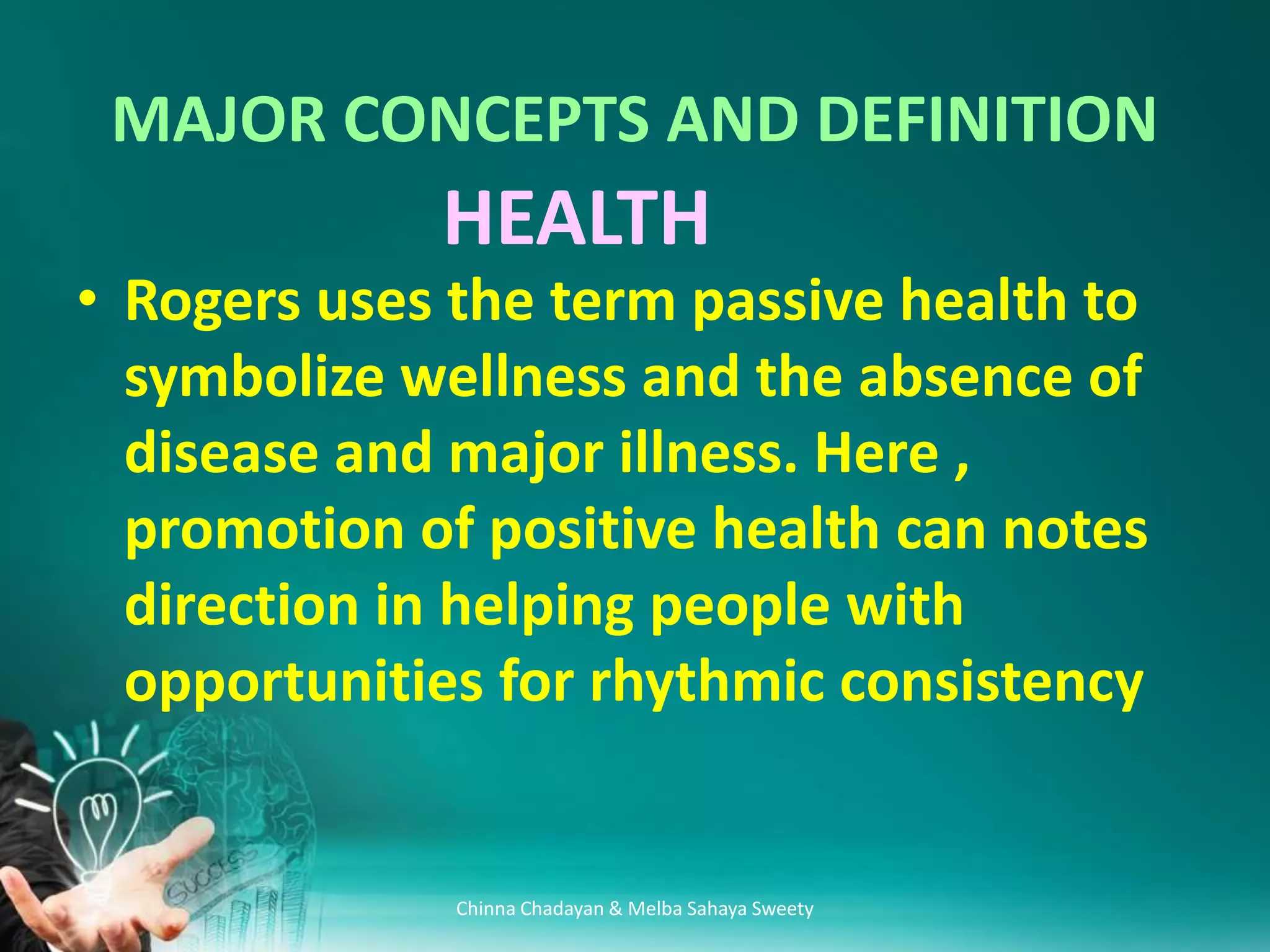 MAJOR CONCEPTS AND DEFINITION

HEALTH

• Rogers uses the term passive health to symbolize wellness and the absence of disease and major illness. Here , promotion of positive health can notes direction in helping people with opportunities for rhythmic consistency

SUCCESS

Chinna Chadayan & Melba Sahaya Sweety